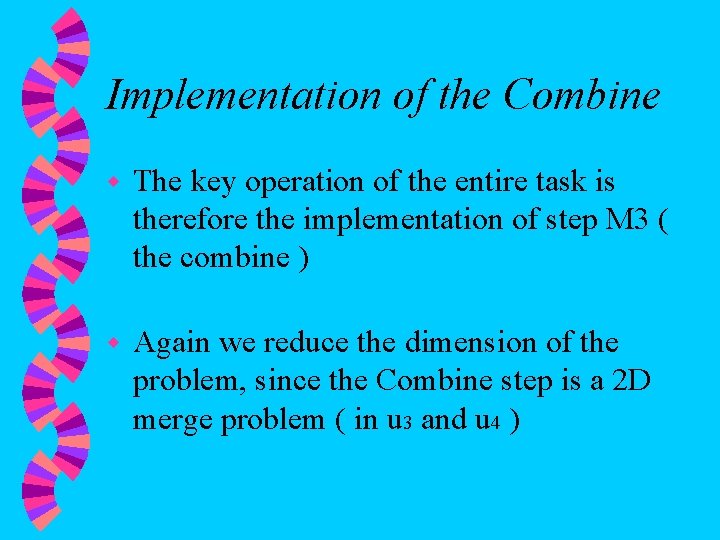 Implementation of the Combine

The key operation of the entire task is therefore the implementation of step M3 ( the combine )

Again we reduce the dimension of the problem, since the Combine step is a 2D merge problem ( in $u_3$ and $u_4$ )